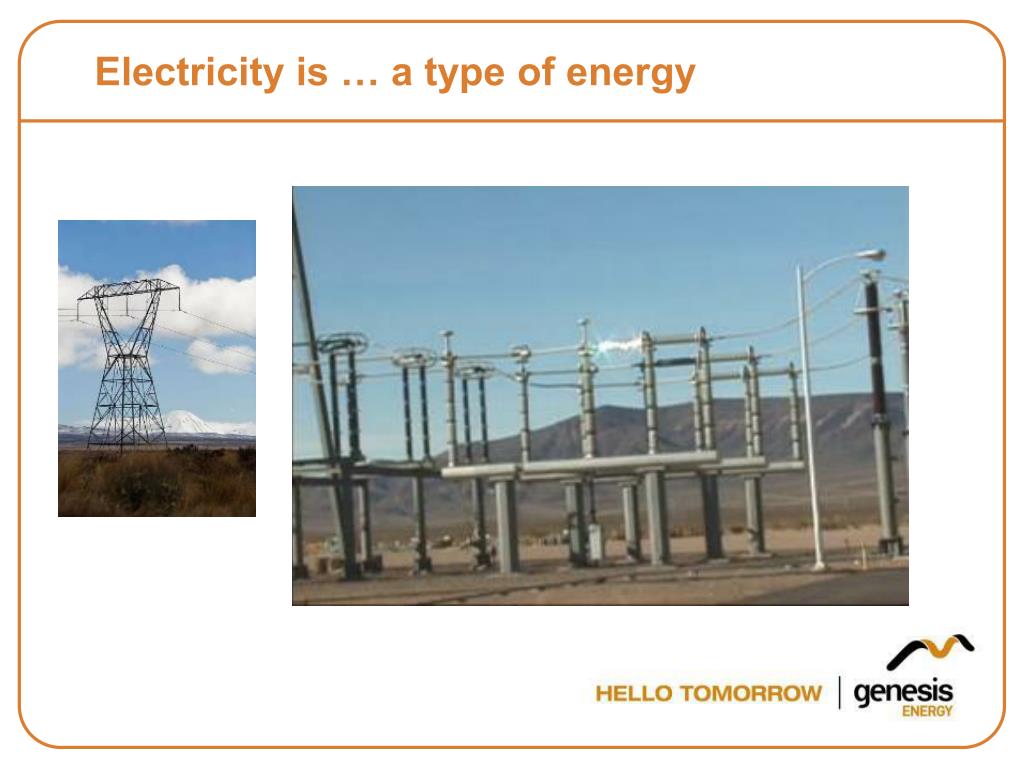 Electricity is … a type of energy

HELLO TOMORROW | genesis ENERGY